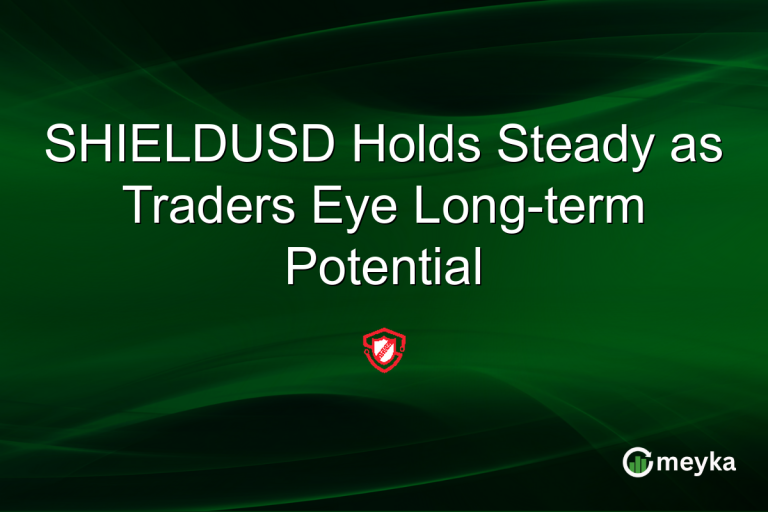 SHIELDUSD Holds Steady as Traders Eye Long-term Potential

meyka